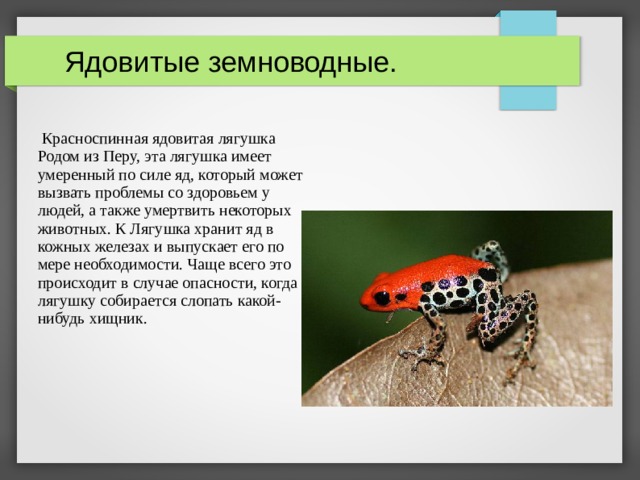 Ядовитые земноводные.

Красноспинная ядовитая лягушка Родом из Перу, эта лягушка имеет умеренный по силе яд, который может вызвать проблемы со здоровьем у людей, а также умертвить некоторых животных. К Лягушка хранит яд в кожных железах и выпускает его по мере необходимости. Чаще всего это происходит в случае опасности, когда лягушку собирается слопать какой-нибудь хищник.